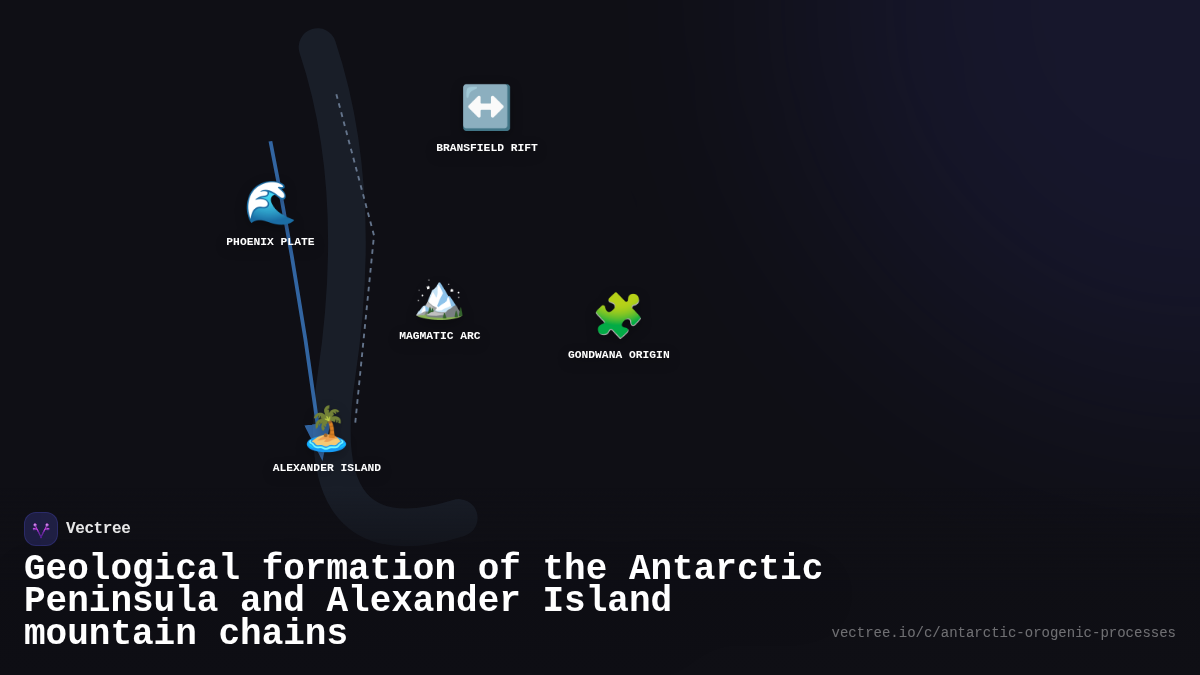 BRANSFIELD RIFT

PHOENIX PLATE

MAGMATIC ARC

GONDWANA ORIGIN

ALEXANDER ISLAND

Vectree

Geological formation of the Antarctic Peninsula and Alexander Island mountain chains

vectree.io/c/antarctic-orogenic-processes